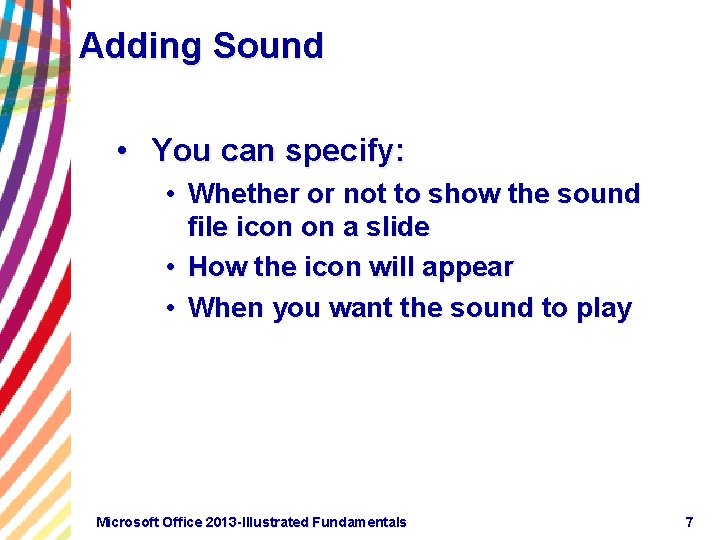 Adding Sound

• You can specify:
  • Whether or not to show the sound file icon on a slide
  • How the icon will appear
  • When you want the sound to play

Microsoft Office 2013-Illustrated Fundamentals

7